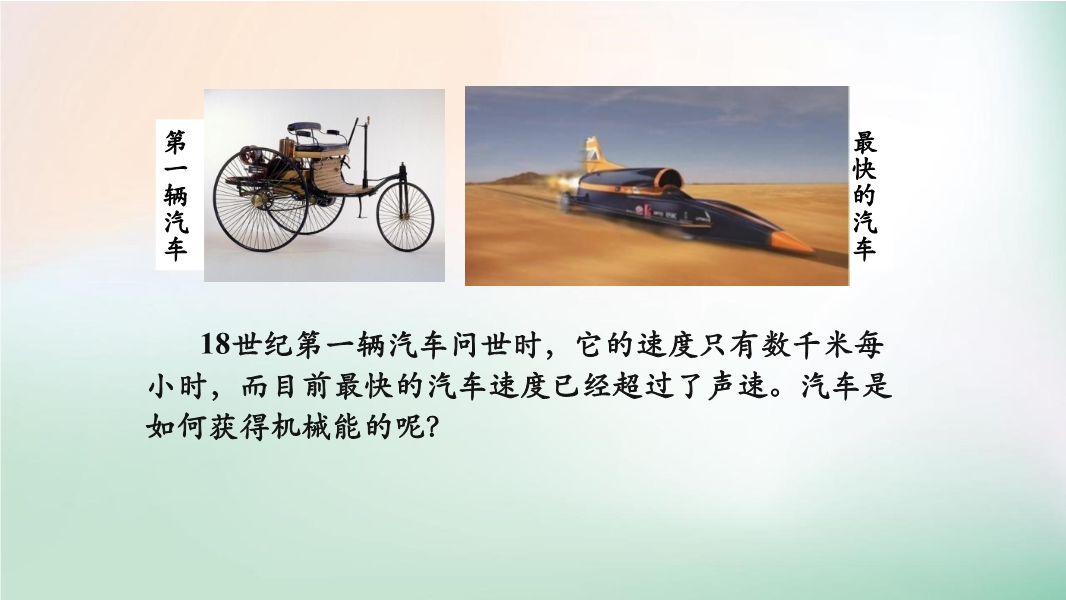 第一辆汽车

最快的汽车

18世纪第一辆汽车问世时，它的速度只有数千米每小时，而目前最快的汽车速度已经超过了声速。汽车是如何获得机械能的呢?